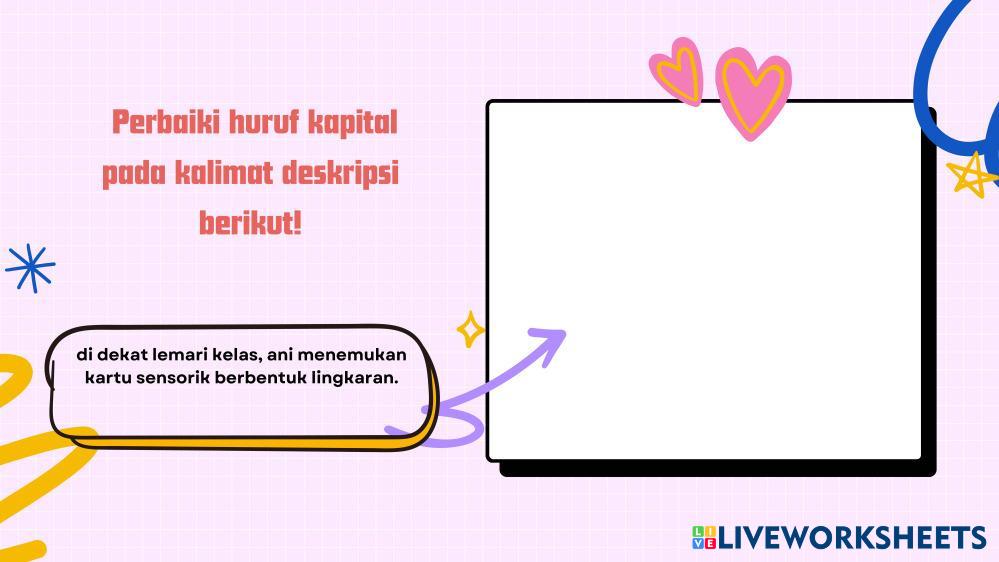 Perbaiki huruf kapital pada kalimat deskripsi berikut!

di dekat lemari kelas, ani menemukan kartu sensorik berbentuk lingkaran.

LIVEWORKSHEETS